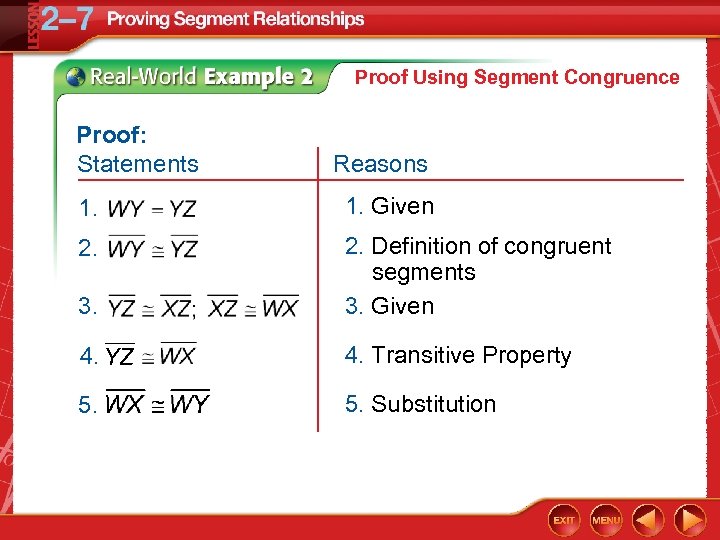 LESSON 2–7 Proving Segment Relationships

Real-World Example 2 Proof Using Segment Congruence

Proof:

| Statements | Reasons |
|---|---|
| 1. $WY = YZ$ | 1. Given |
| 2. $\overline{WY} \cong \overline{YZ}$ | 2. Definition of congruent segments |
| 3. $\overline{YZ} \cong \overline{XZ}$; $\overline{XZ} \cong \overline{WX}$ | 3. Given |
| 4. $\overline{YZ} \cong \overline{WX}$ | 4. Transitive Property |
| 5. $\overline{WX} \cong \overline{WY}$ | 5. Substitution |

EXIT MENU